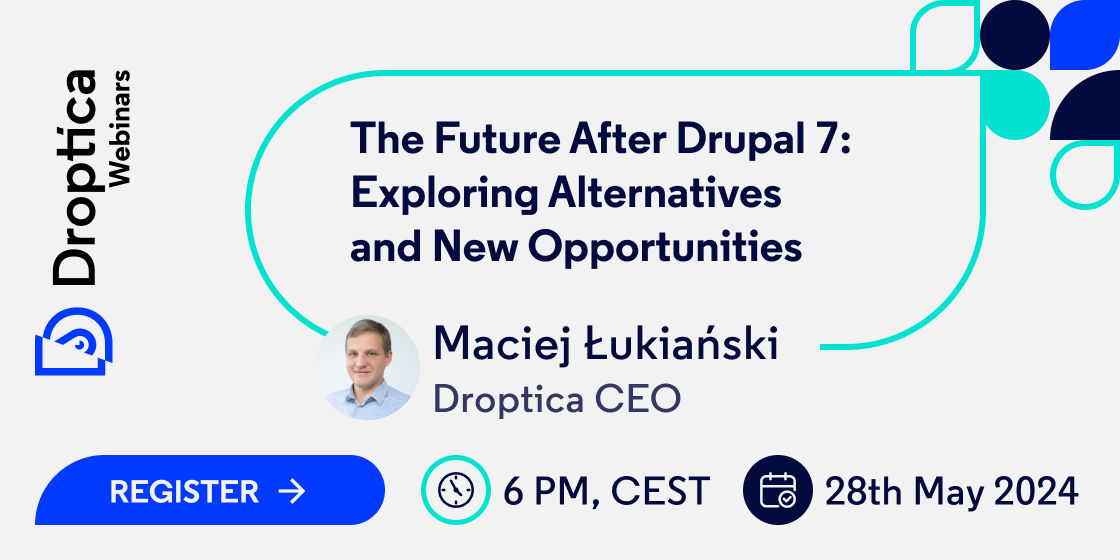 Droptica Webinars

The Future After Drupal 7: Exploring Alternatives and New Opportunities

Maciej Łukiański
Droptica CEO

REGISTER →

6 PM, CEST

28th May 2024